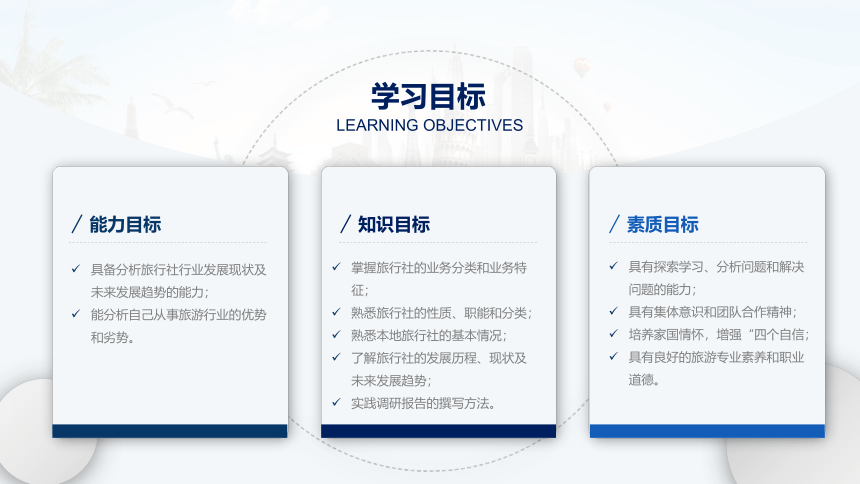 学习目标
LEARNING OBJECTIVES

/ 能力目标

✓ 具备分析旅行社行业发展现状及未来发展趋势的能力；
✓ 能分析自己从事旅游行业的优势和劣势。

/ 知识目标

✓ 掌握旅行社的业务分类和业务特征；
✓ 熟悉旅行社的性质、职能和分类；
✓ 熟悉本地旅行社的基本情况；
✓ 了解旅行社的发展历程、现状及未来发展趋势；
✓ 实践调研报告的撰写方法。

/ 素质目标

✓ 具有探索学习、分析问题和解决问题的能力；
✓ 具有集体意识和团队合作精神；
✓ 培养家国情怀，增强“四个自信；
✓ 具有良好的旅游专业素养和职业道德。